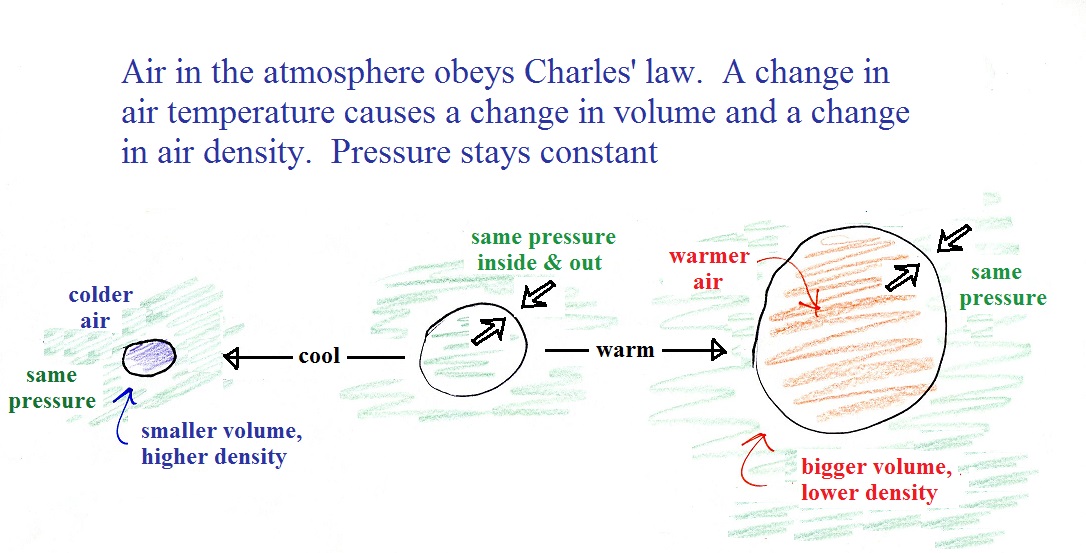 Air in the atmosphere obeys Charles' law. A change in air temperature causes a change in volume and a change in air density. Pressure stays constant

colder air

same pressure

smaller volume, higher density

cool

same pressure inside & out

warm

warmer air

same pressure

bigger volume, lower density